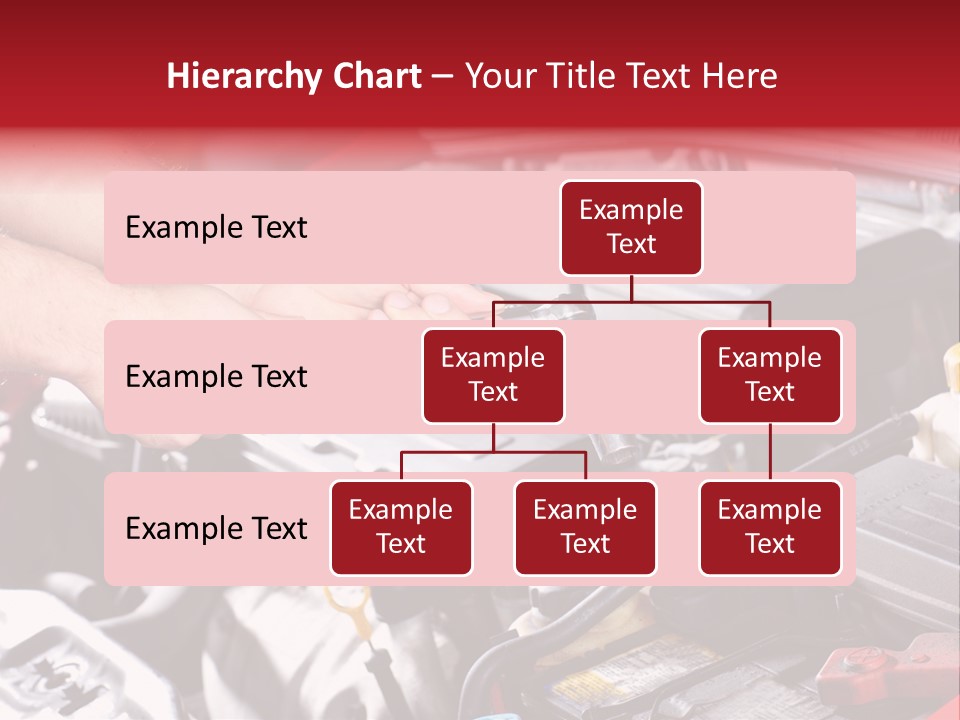 Hierarchy Chart – Your Title Text Here

Example Text

Example Text

Example Text

Example Text

Example Text

Example Text

Example Text

Example Text

Example Text